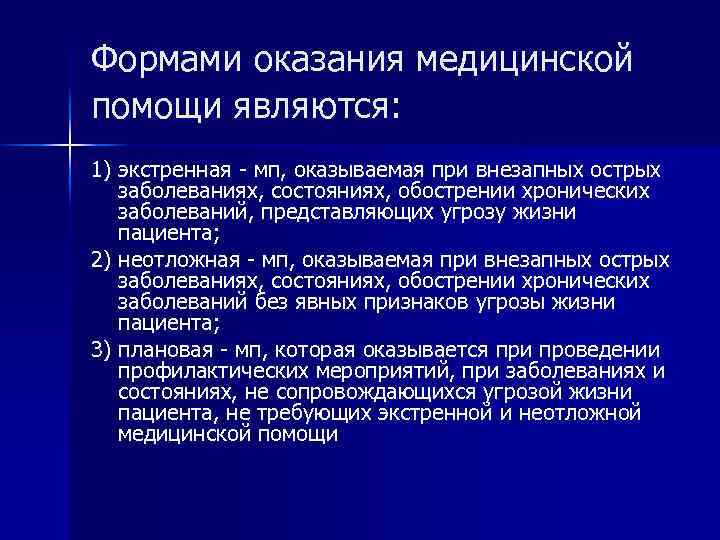 Формами оказания медицинской помощи являются:

1) экстренная - мп, оказываемая при внезапных острых заболеваниях, состояниях, обострении хронических заболеваний, представляющих угрозу жизни пациента;

2) неотложная - мп, оказываемая при внезапных острых заболеваниях, состояниях, обострении хронических заболеваний без явных признаков угрозы жизни пациента;

3) плановая - мп, которая оказывается при проведении профилактических мероприятий, при заболеваниях и состояниях, не сопровождающихся угрозой жизни пациента, не требующих экстренной и неотложной медицинской помощи